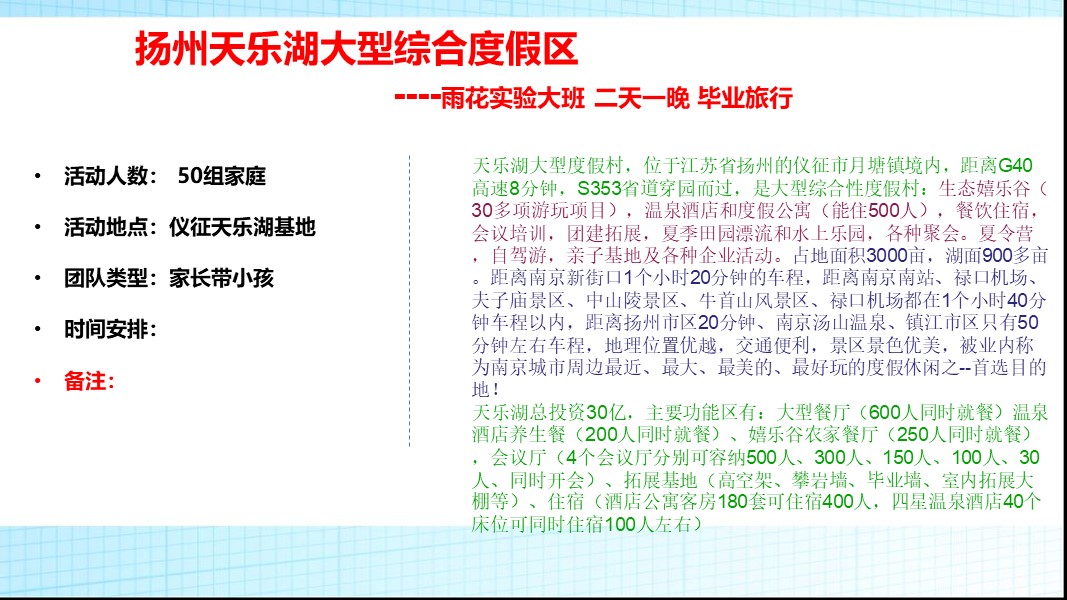 扬州天乐湖大型综合度假区

----雨花实验大班 二天一晚 毕业旅行

• 活动人数： 50组家庭

• 活动地点：仪征天乐湖基地

• 团队类型：家长带小孩

• 时间安排：

• 备注：

天乐湖大型度假村，位于江苏省扬州的仪征市月塘镇境内，距离G40高速8分钟，S353省道穿园而过，是大型综合性度假村：生态嬉乐谷（30多项游玩项目），温泉酒店和度假公寓（能住500人），餐饮住宿，会议培训，团建拓展，夏季田园漂流和水上乐园，各种聚会。夏令营，自驾游，亲子基地及各种企业活动。占地面积3000亩，湖面900多亩。距离南京新街口1个小时20分钟的车程，距离南京南站、禄口机场、夫子庙景区、中山陵景区、牛首山风景区、禄口机场都在1个小时40分钟车程以内，距离扬州市区20分钟、南京汤山温泉、镇江市区只有50分钟左右车程，地理位置优越，交通便利，景区景色优美，被业内称为南京城市周边最近、最大、最美的、最好玩的度假休闲之--首选目的地！
天乐湖总投资30亿，主要功能区有：大型餐厅（600人同时就餐）温泉酒店养生餐（200人同时就餐）、嬉乐谷农家餐厅（250人同时就餐），会议厅（4个会议厅分别可容纳500人、300人、150人、100人、30人、同时开会）、拓展基地（高空架、攀岩墙、毕业墙、室内拓展大棚等）、住宿（酒店公寓客房180套可住宿400人，四星温泉酒店40个床位可同时住宿100人左右）